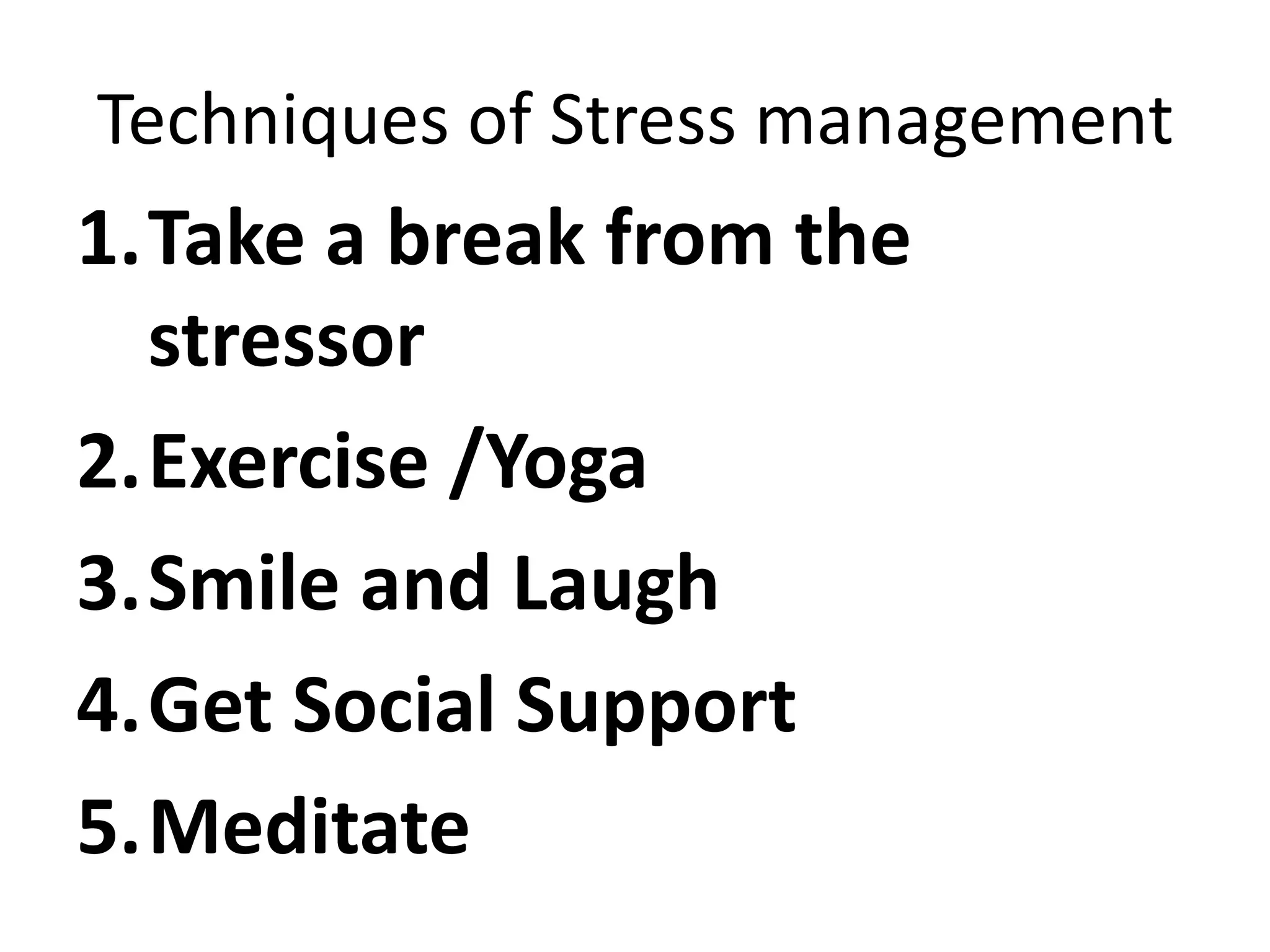 Techniques of Stress management

1. Take a break from the stressor
2. Exercise /Yoga
3. Smile and Laugh
4. Get Social Support
5. Meditate